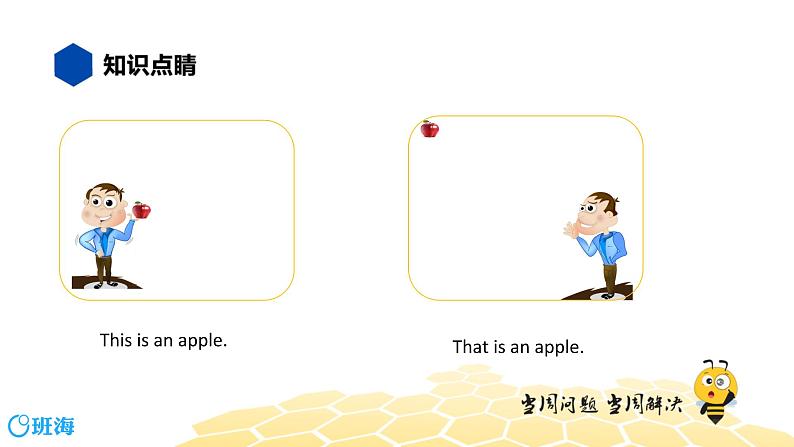 知识点睛

This is an apple.

That is an apple.

当周问题 当周解决

班海